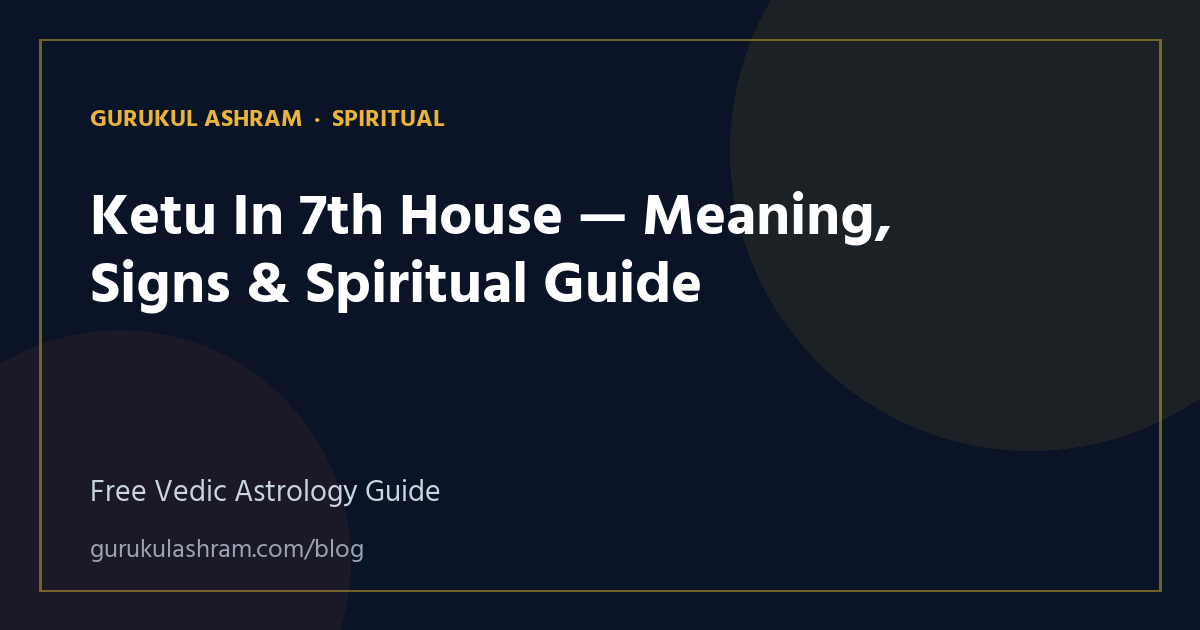 GURUKUL ASHRAM · SPIRITUAL

Ketu In 7th House — Meaning, Signs & Spiritual Guide

Free Vedic Astrology Guide

gurukulashram.com/blog